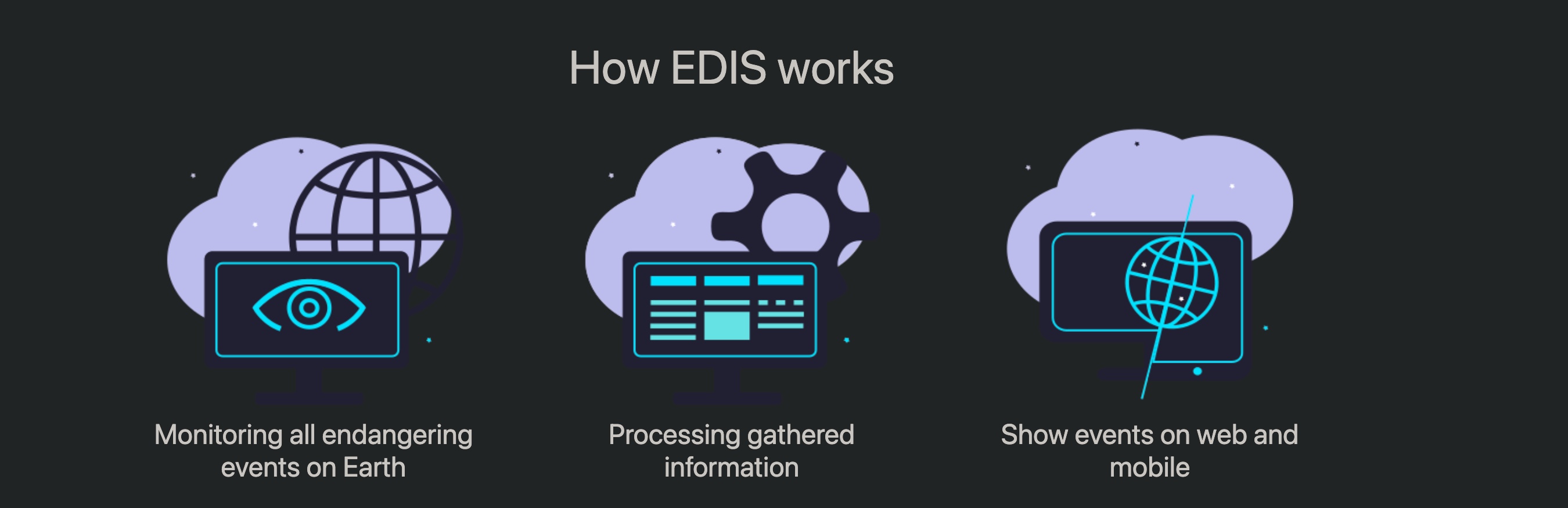 How EDIS works

Monitoring all endangering events on Earth

Processing gathered information

Show events on web and mobile